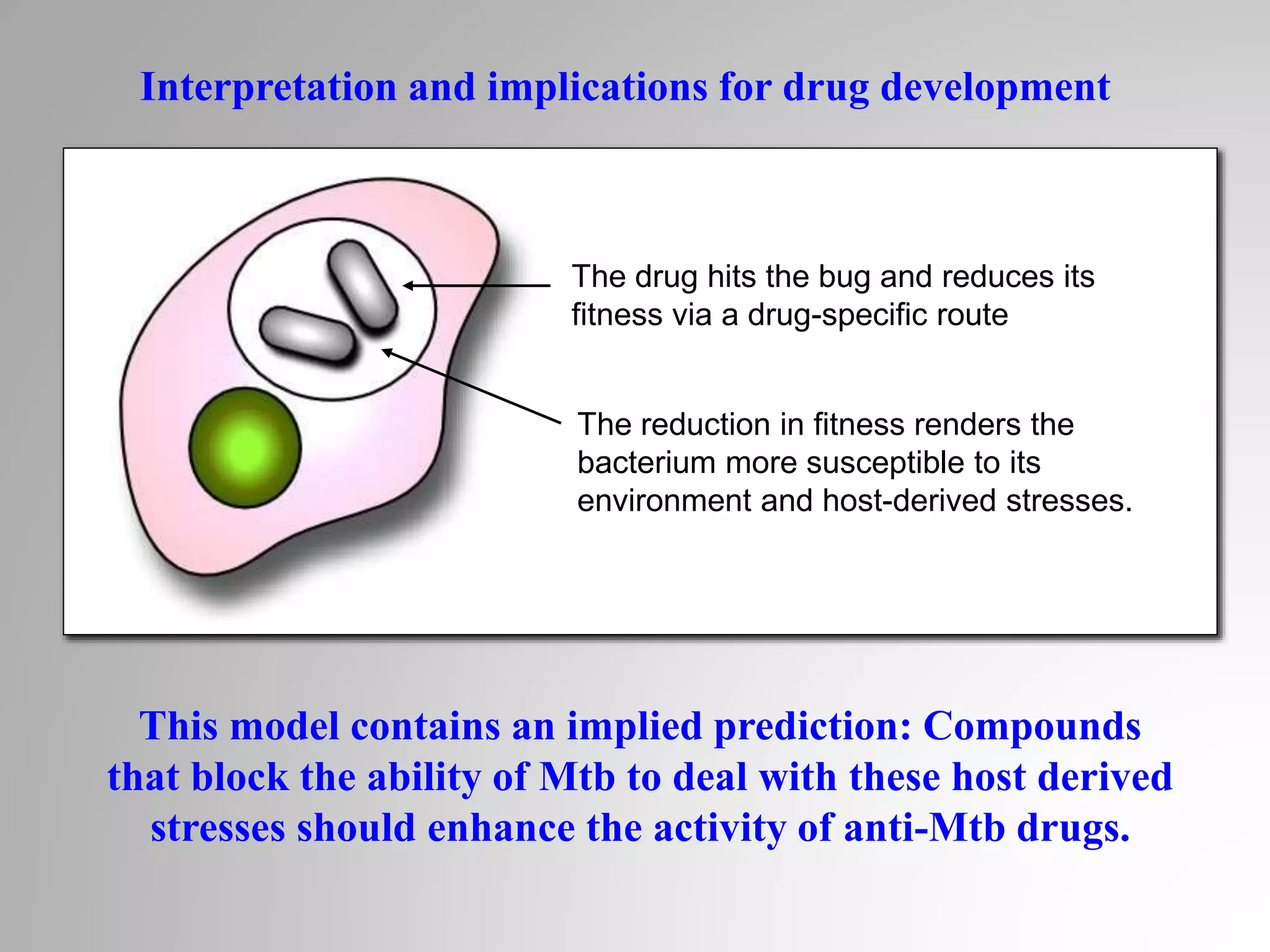 Interpretation and implications for drug development

The drug hits the bug and reduces its fitness via a drug-specific route

The reduction in fitness renders the bacterium more susceptible to its environment and host-derived stresses.

This model contains an implied prediction: Compounds that block the ability of Mtb to deal with these host derived stresses should enhance the activity of anti-Mtb drugs.